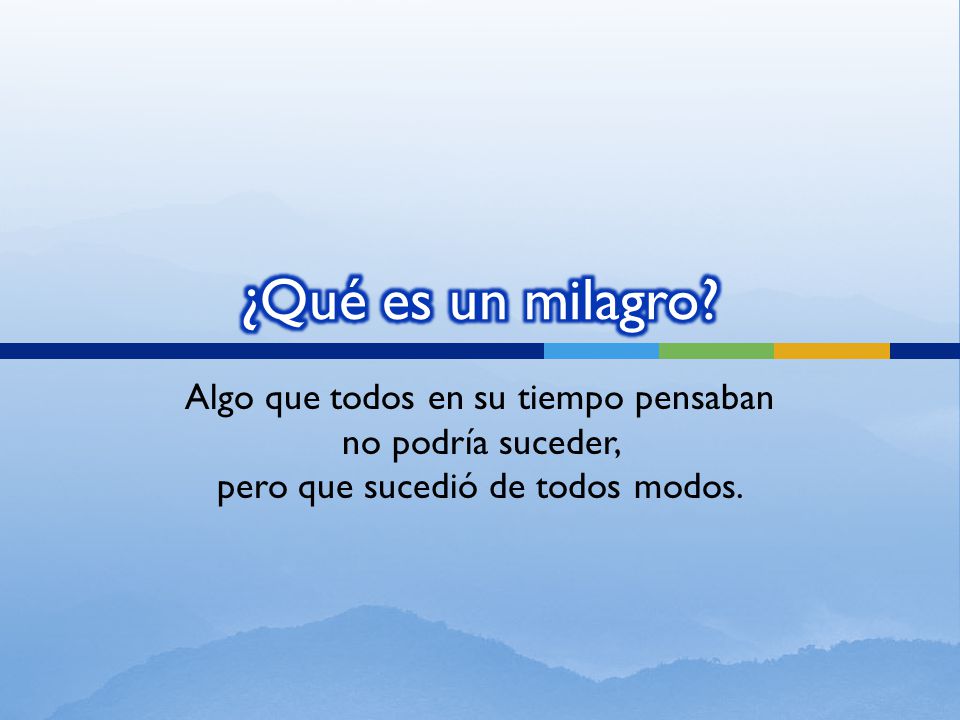 ¿Qué es un milagro?

Algo que todos en su tiempo pensaban no podría suceder, pero que sucedió de todos modos.